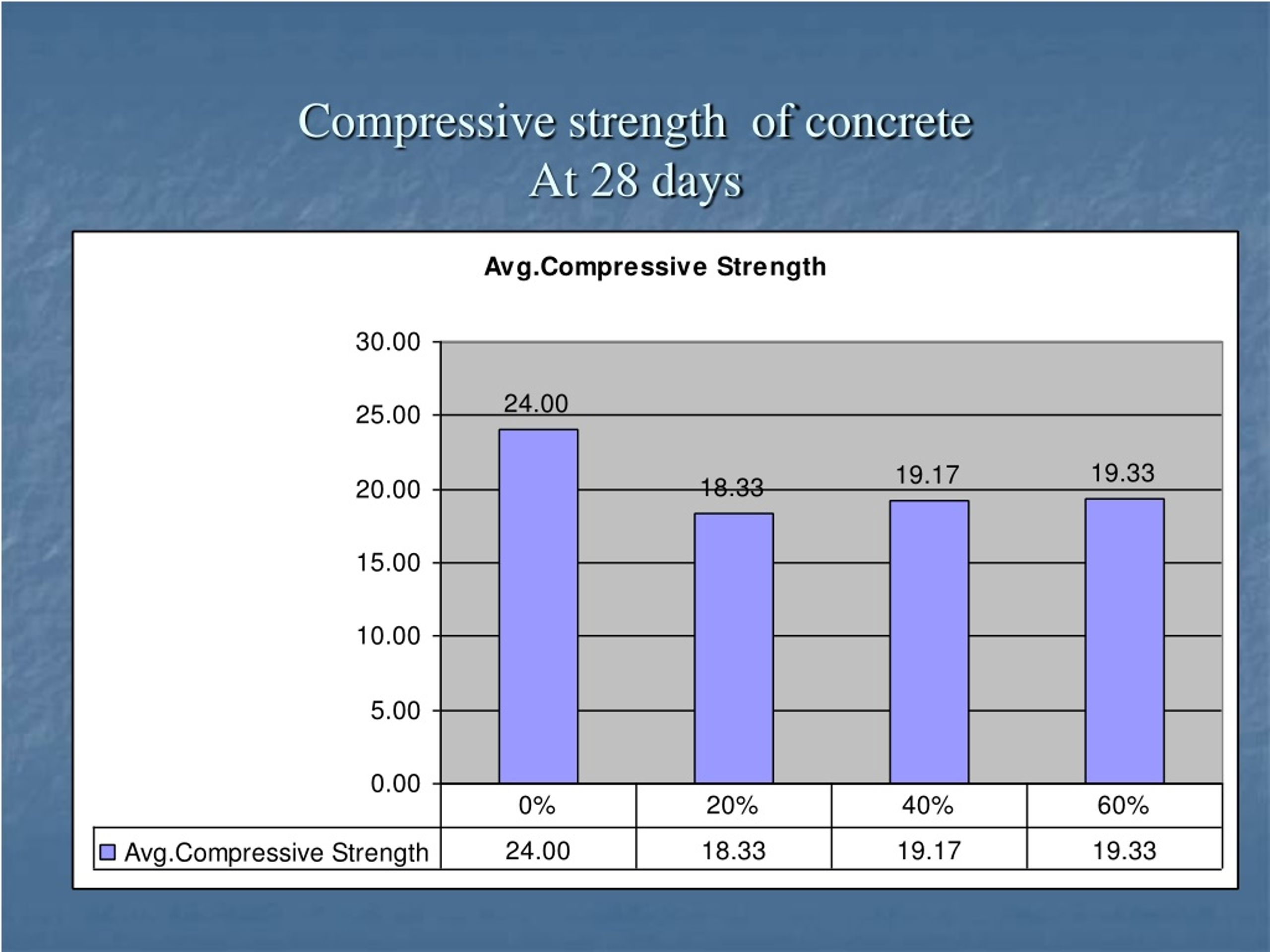 Compressive strength of concrete
At 28 days

Avg.Compressive Strength

30.00
25.00
20.00
15.00
10.00
5.00
0.00

24.00
18.33
19.17
19.33

| | 0% | 20% | 40% | 60% |
|---|---|---|---|---|
| Avg.Compressive Strength | 24.00 | 18.33 | 19.17 | 19.33 |